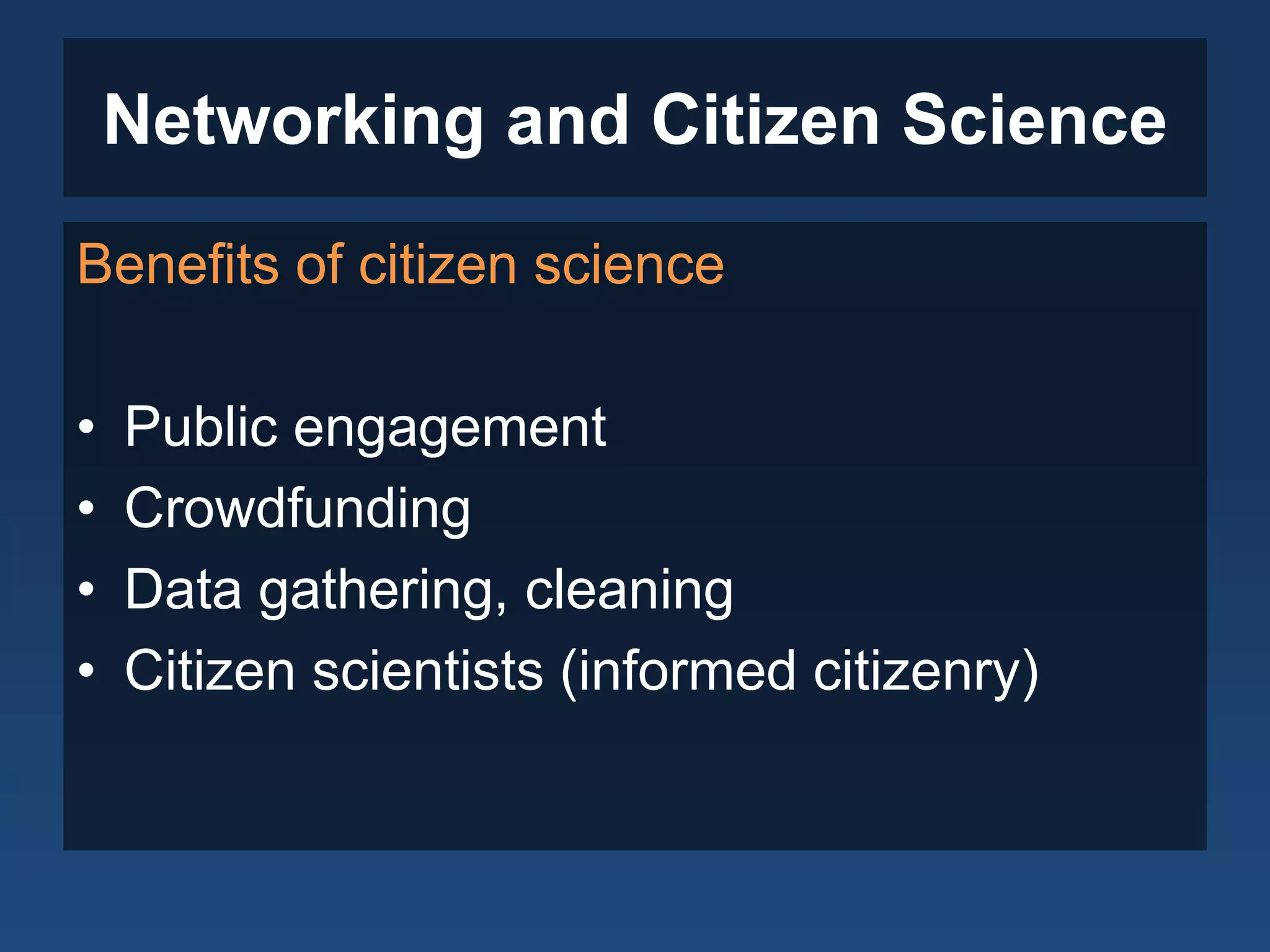 Networking and Citizen Science

Benefits of citizen science

• Public engagement
• Crowdfunding
• Data gathering, cleaning
• Citizen scientists (informed citizenry)